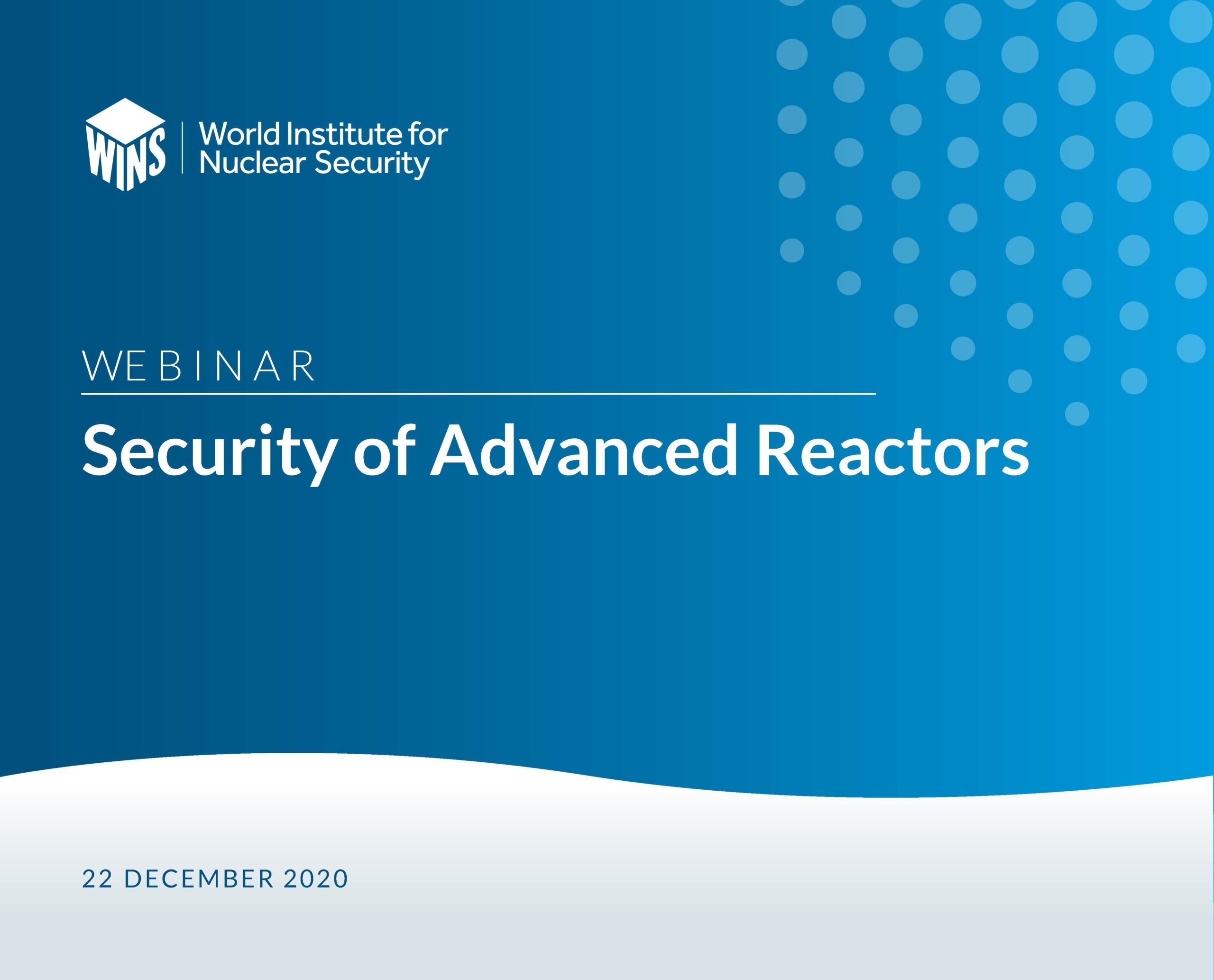 WINS World Institute for Nuclear Security

WEBINAR

Security of Advanced Reactors

22 DECEMBER 2020